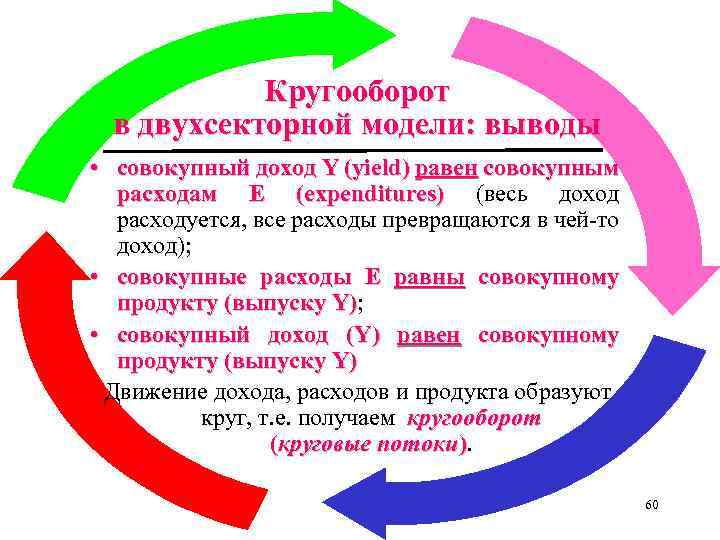 Кругооборот
в двухсекторной модели: выводы

• совокупный доход Y (yield) равен совокупным расходам E (expenditures) (весь доход расходуется, все расходы превращаются в чей-то доход);
• совокупные расходы E равны совокупному продукту (выпуску Y);
• совокупный доход (Y) равен совокупному продукту (выпуску Y)

Движение дохода, расходов и продукта образуют круг, т.е. получаем кругооборот (круговые потоки).

60